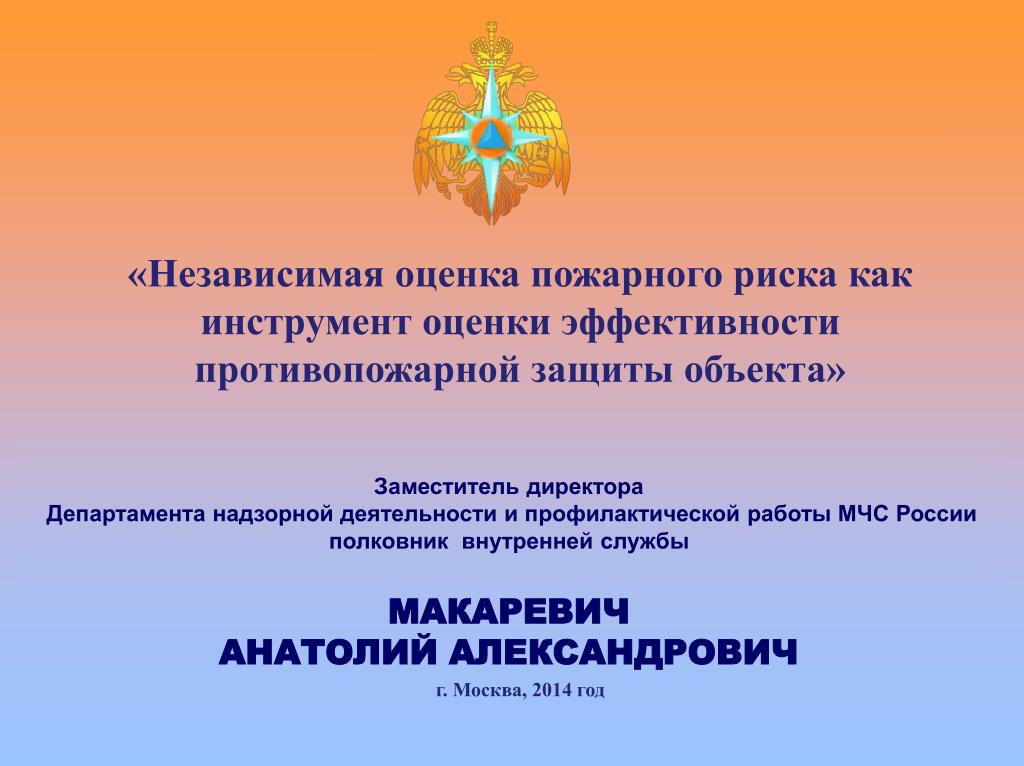 «Независимая оценка пожарного риска как инструмент оценки эффективности противопожарной защиты объекта»

Заместитель директора
Департамента надзорной деятельности и профилактической работы МЧС России
полковник внутренней службы

МАКАРЕВИЧ
АНАТОЛИЙ АЛЕКСАНДРОВИЧ

г. Москва, 2014 год